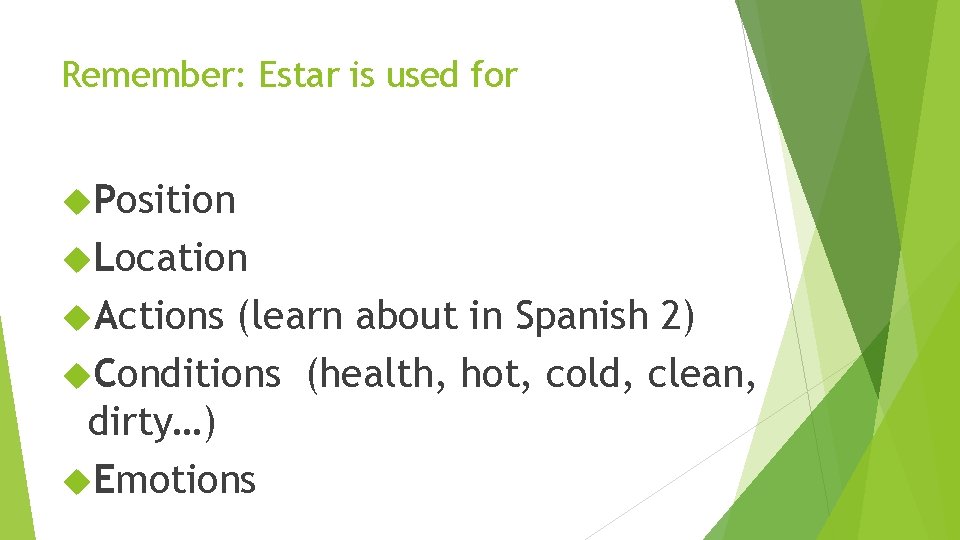 Remember: Estar is used for

Position

Location

Actions (learn about in Spanish 2)

Conditions (health, hot, cold, clean, dirty…)

Emotions